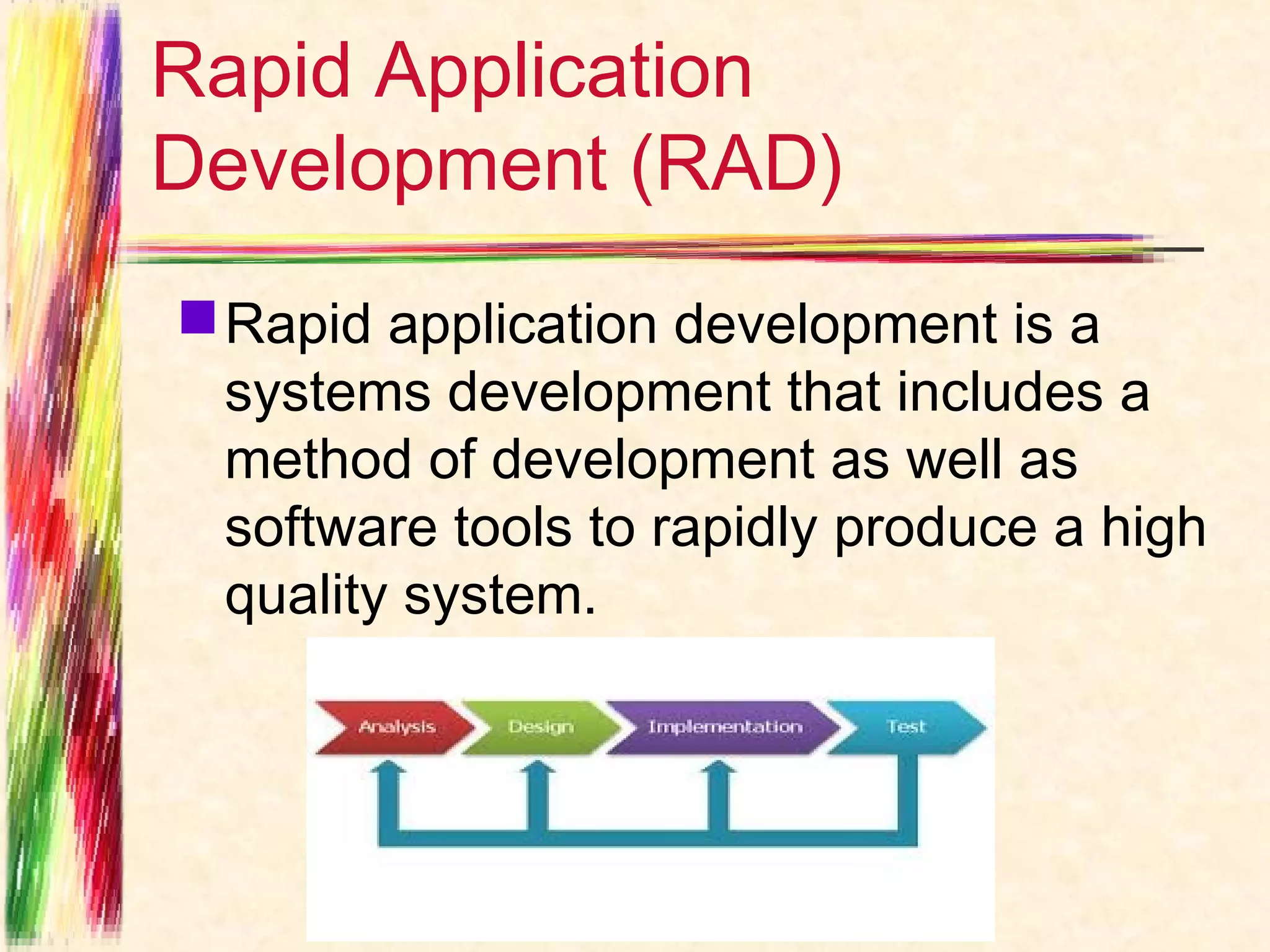 Rapid Application Development (RAD)

Rapid application development is a systems development that includes a method of development as well as software tools to rapidly produce a high quality system.

Analysis
Design
Implementation
Test